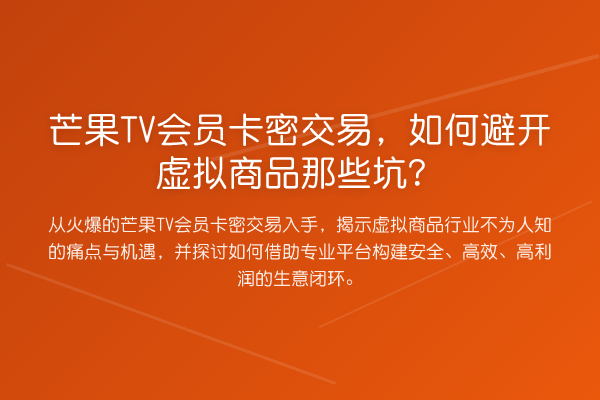 芒果TV会员卡密交易，如何避开虚拟商品那些坑？

从火爆的芒果TV会员卡密交易入手，揭示虚拟商品行业不为人知的痛点与机遇，并探讨如何借助专业平台构建安全、高效、高利润的生意闭环。